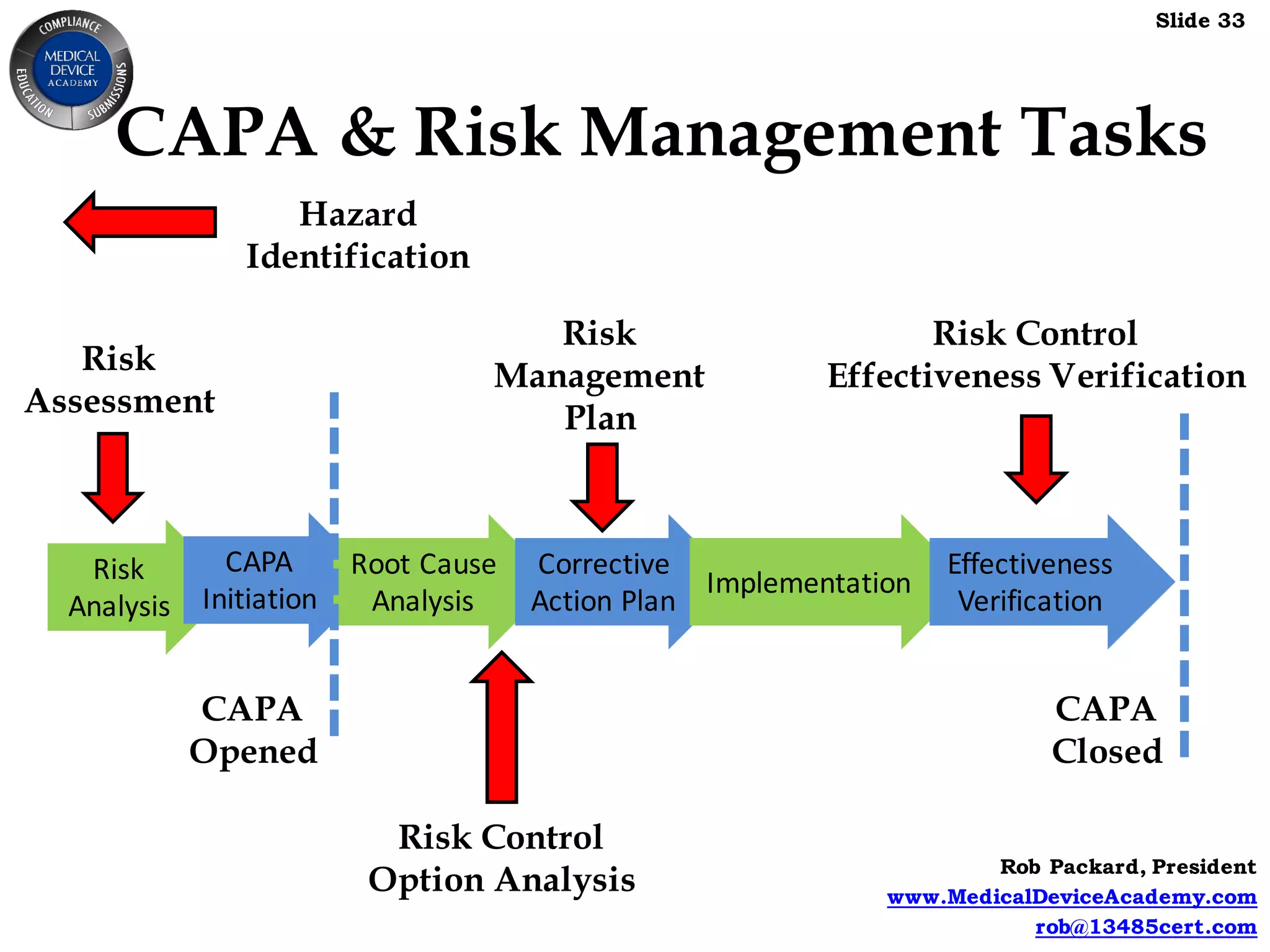 COMPLIANCE
MEDICAL DEVICE ACADEMY
EDUCATION
SUBMISSIONS

Slide 33

CAPA & Risk Management Tasks

Hazard Identification

Risk Assessment

Risk Management Plan

Risk Control Effectiveness Verification

Risk Analysis

CAPA Initiation

Root Cause Analysis

Corrective Action Plan

Implementation

Effectiveness Verification

CAPA Opened

CAPA Closed

Risk Control Option Analysis

Rob Packard, President
www.MedicalDeviceAcademy.com
rob@13485cert.com